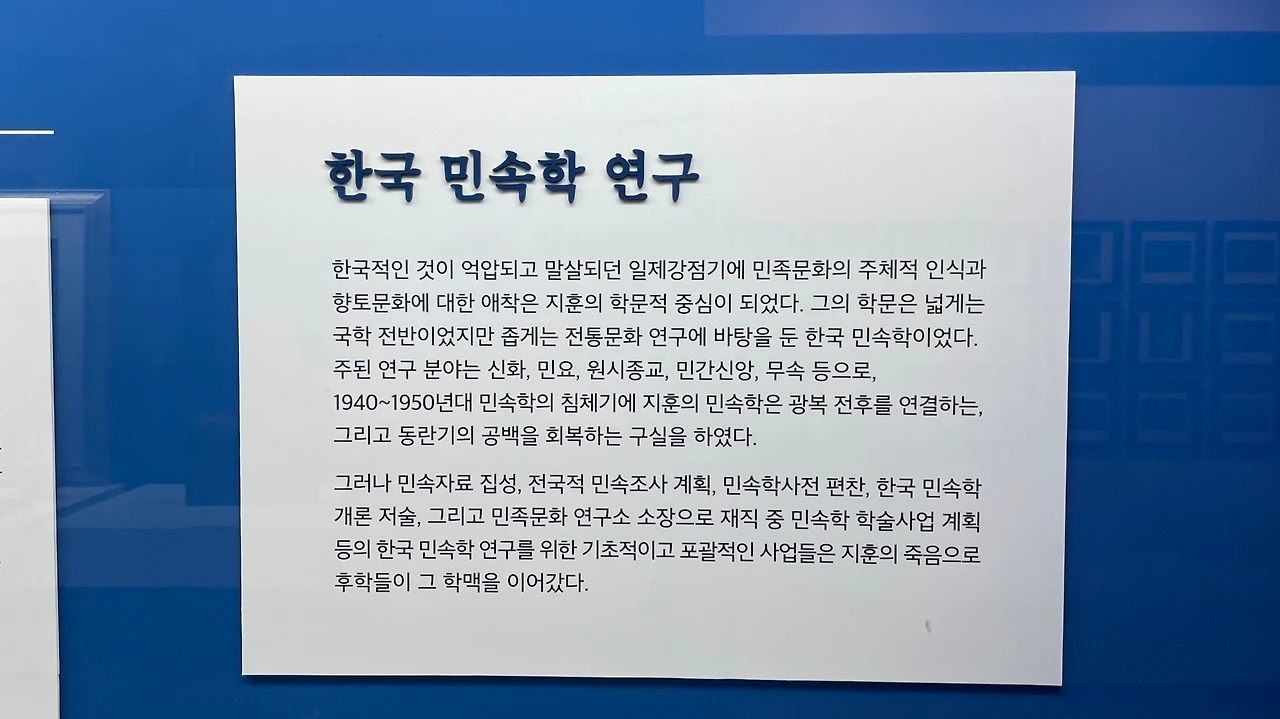 한국 민속학 연구

한국적인 것이 억압되고 말살되던 일제강점기에 민족문화의 주체적 인식과 향토문화에 대한 애착은 지훈의 학문적 중심이 되었다. 그의 학문은 넓게는 국학 전반이었지만 좁게는 전통문화 연구에 바탕을 둔 한국 민속학이었다. 주된 연구 분야는 신화, 민요, 원시종교, 민간신앙, 무속 등으로, 1940~1950년대 민속학의 침체기에 지훈의 민속학은 광복 전후를 연결하는, 그리고 동란기의 공백을 회복하는 구실을 하였다.

그러나 민속자료 집성, 전국적 민속조사 계획, 민속학사전 편찬, 한국 민속학 개론 저술, 그리고 민족문화 연구소 소장으로 재직 중 민속학 학술사업 계획 등의 한국 민속학 연구를 위한 기초적이고 포괄적인 사업들은 지훈의 죽음으로 후학들이 그 학맥을 이어갔다.